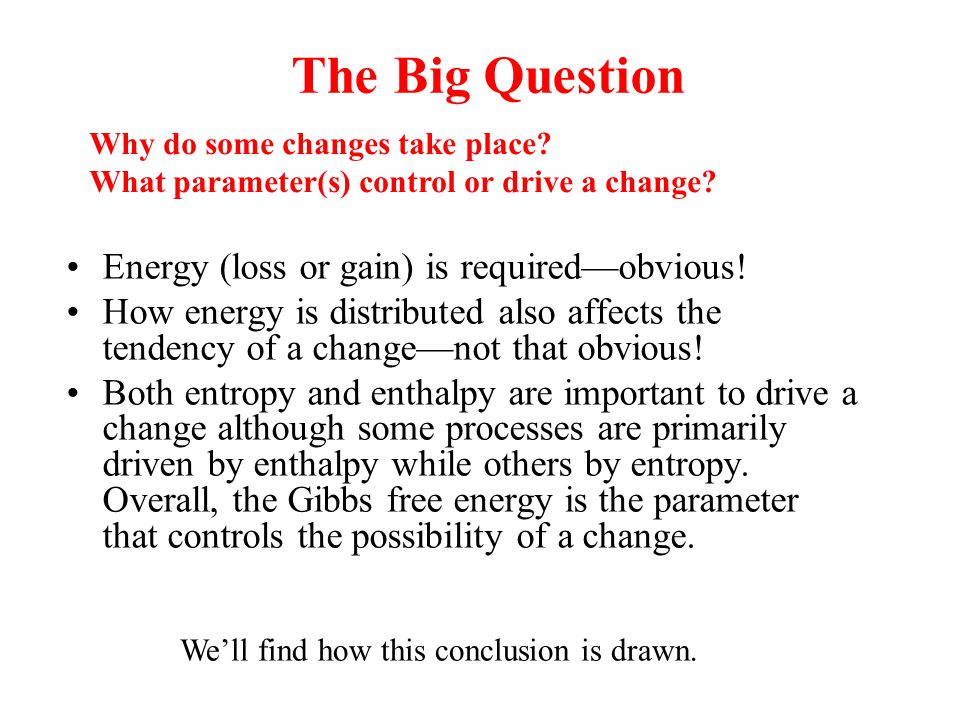 The Big Question

Why do some changes take place?
What parameter(s) control or drive a change?

• Energy (loss or gain) is required—obvious!
• How energy is distributed also affects the tendency of a change—not that obvious!
• Both entropy and enthalpy are important to drive a change although some processes are primarily driven by enthalpy while others by entropy. Overall, the Gibbs free energy is the parameter that controls the possibility of a change.

We'll find how this conclusion is drawn.